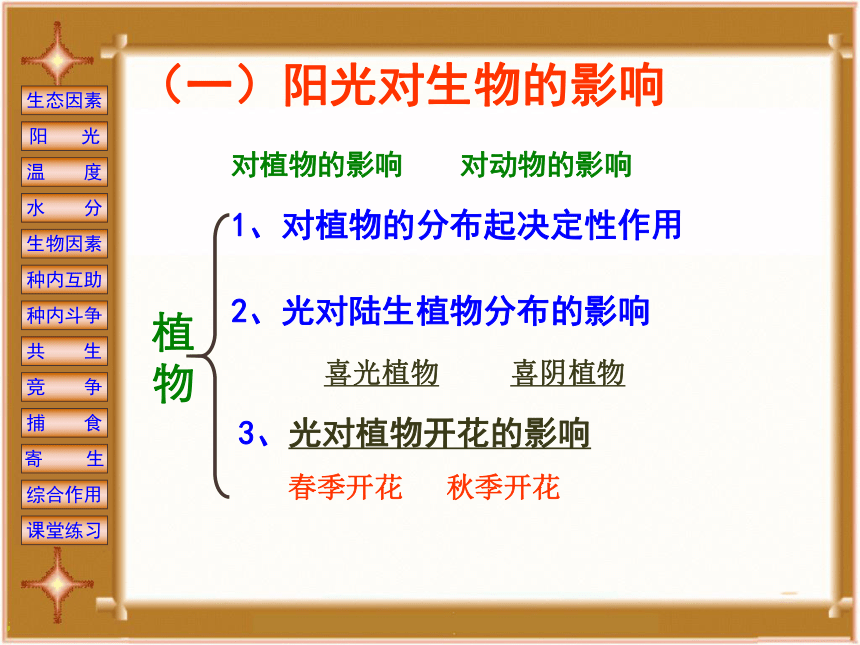 生态因素
阳 光
温 度
水 分
生物因素
种内互助
种内斗争
共 生
竞 争
捕 食
寄 生
综合作用
课堂练习

（一）阳光对生物的影响

对植物的影响　　对动物的影响

植物

1、对植物的分布起决定性作用

2、光对陆生植物分布的影响

喜光植物　　喜阴植物

3、光对植物开花的影响

春季开花　　秋季开花